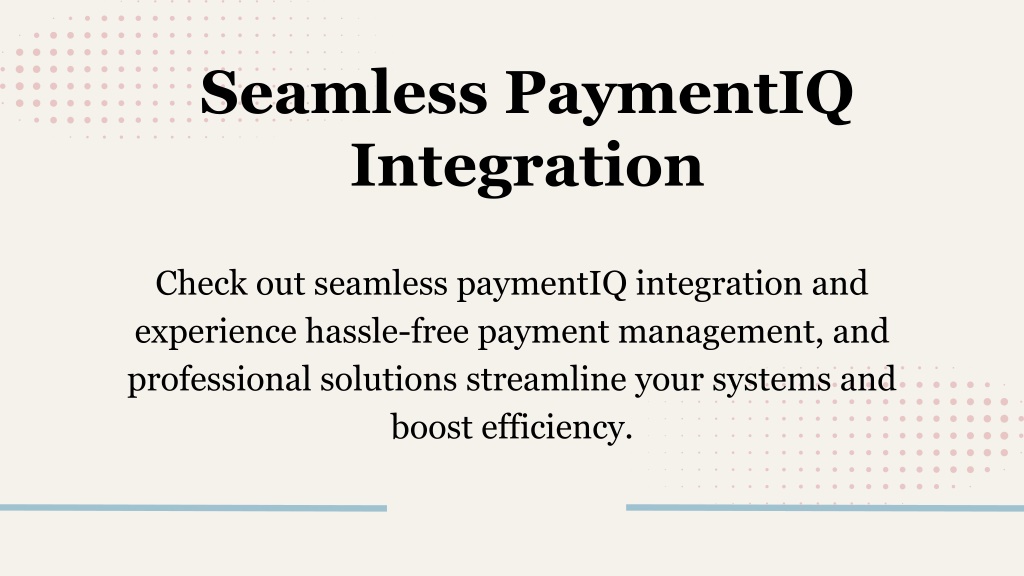 Seamless PaymentIQ Integration

Check out seamless paymentIQ integration and experience hassle-free payment management, and professional solutions streamline your systems and boost efficiency.